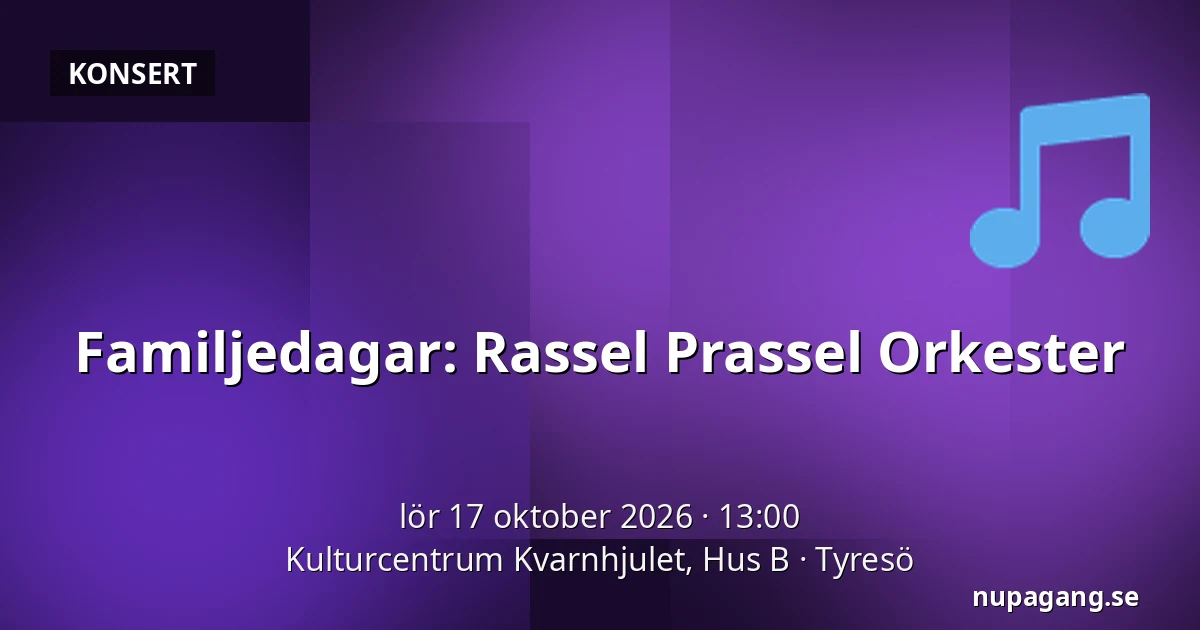 KONSERT

Familjedagar: Rassel Prassel Orkester

lör 17 oktober 2026 · 13:00
Kulturcentrum Kvarnhjulet, Hus B · Tyresö

nupagang.se